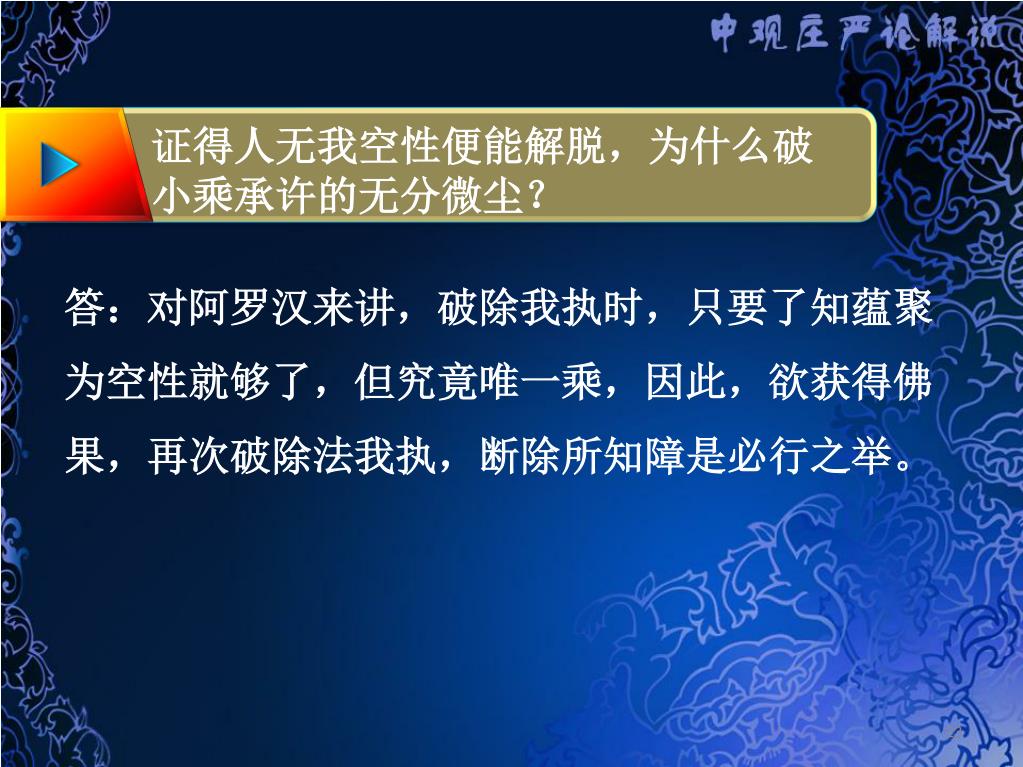 中观庄严论解说

证得人无我空性便能解脱，为什么破小乘承许的无分微尘？

答：对阿罗汉来讲，破除我执时，只要了知蕴聚为空性就够了，但究竟唯一乘，因此，欲获得佛果，再次破除法我执，断除所知障是必行之举。